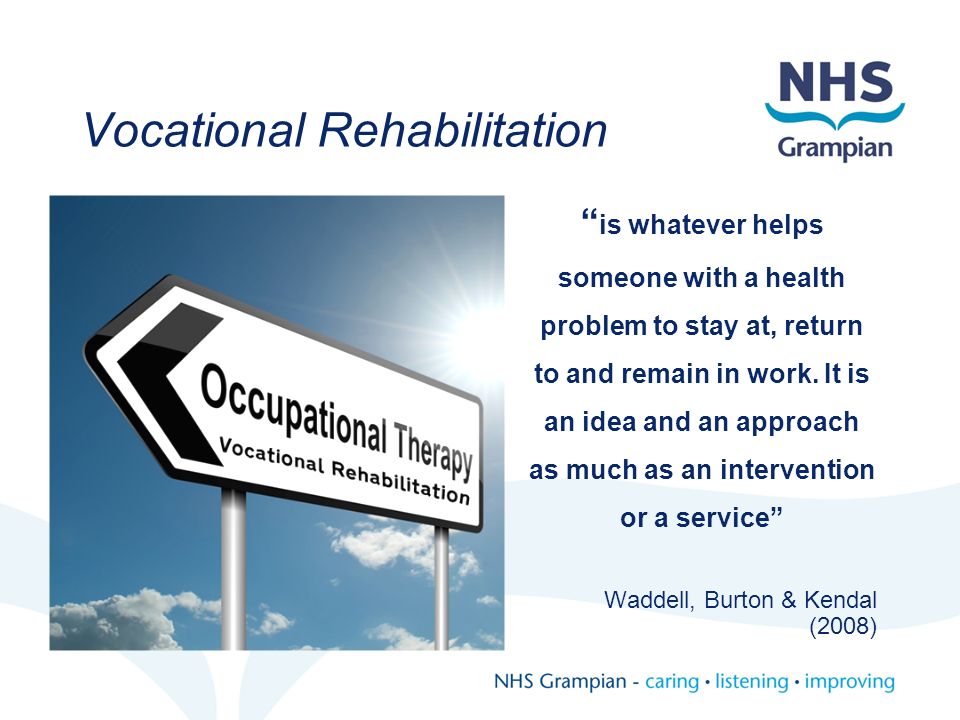 Vocational Rehabilitation

NHS
Grampian

Occupational Therapy
Vocational Rehabilitation

“is whatever helps someone with a health problem to stay at, return to and remain in work. It is an idea and an approach as much as an intervention or a service”

Waddell, Burton & Kendal (2008)

NHS Grampian - caring • listening • improving